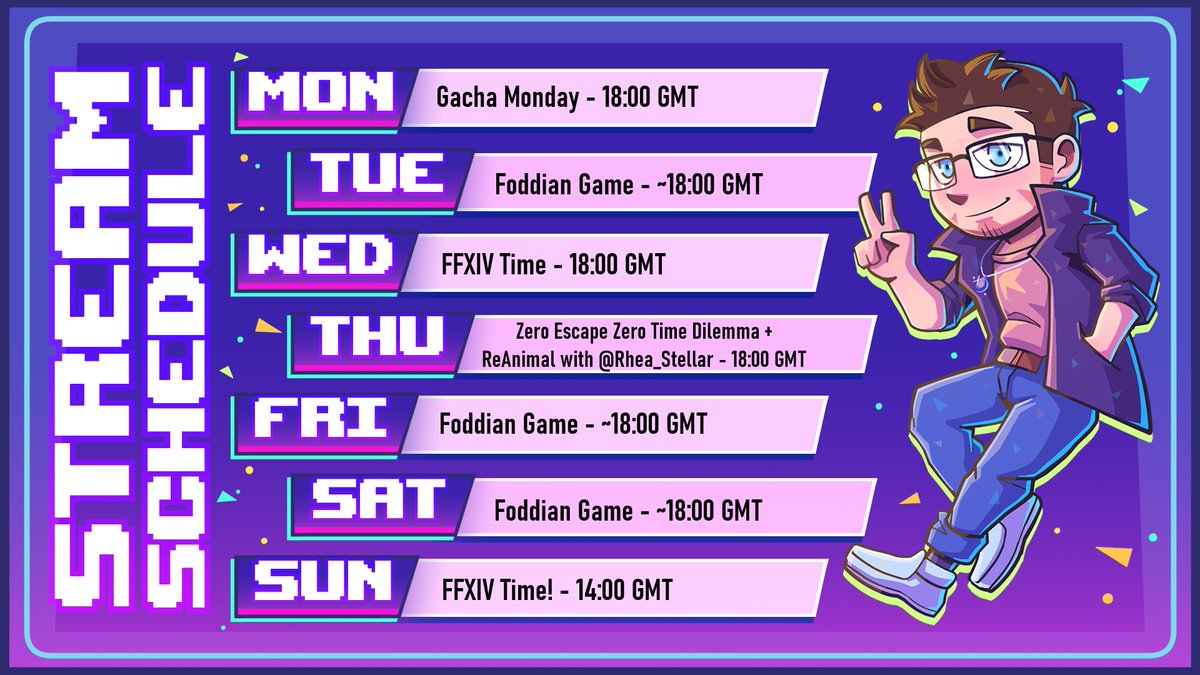 STREAM SCHEDULE

MON Gacha Monday - 18:00 GMT

TUE Foddian Game - ~18:00 GMT

WED FFXIV Time - 18:00 GMT

THU Zero Escape Zero Time Dilemma + ReAnimal with @Rhea_Stellar - 18:00 GMT

FRI Foddian Game - ~18:00 GMT

SAT Foddian Game - ~18:00 GMT

SUN FFXIV Time! - 14:00 GMT